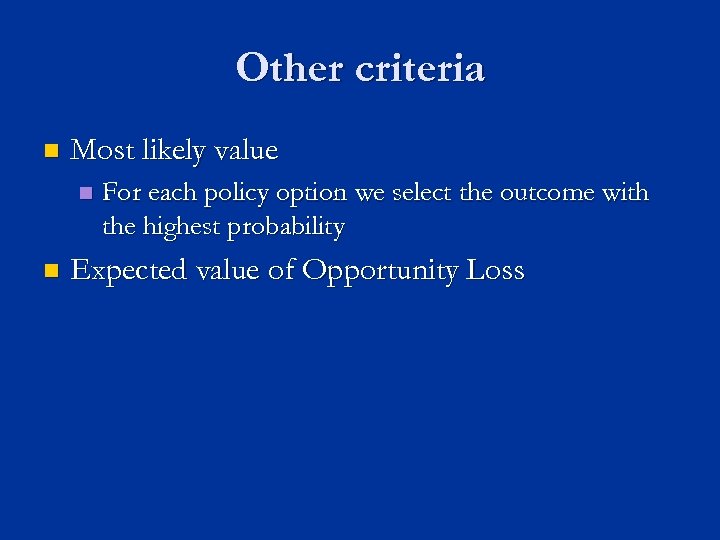 Other criteria

Most likely value

For each policy option we select the outcome with the highest probability

Expected value of Opportunity Loss